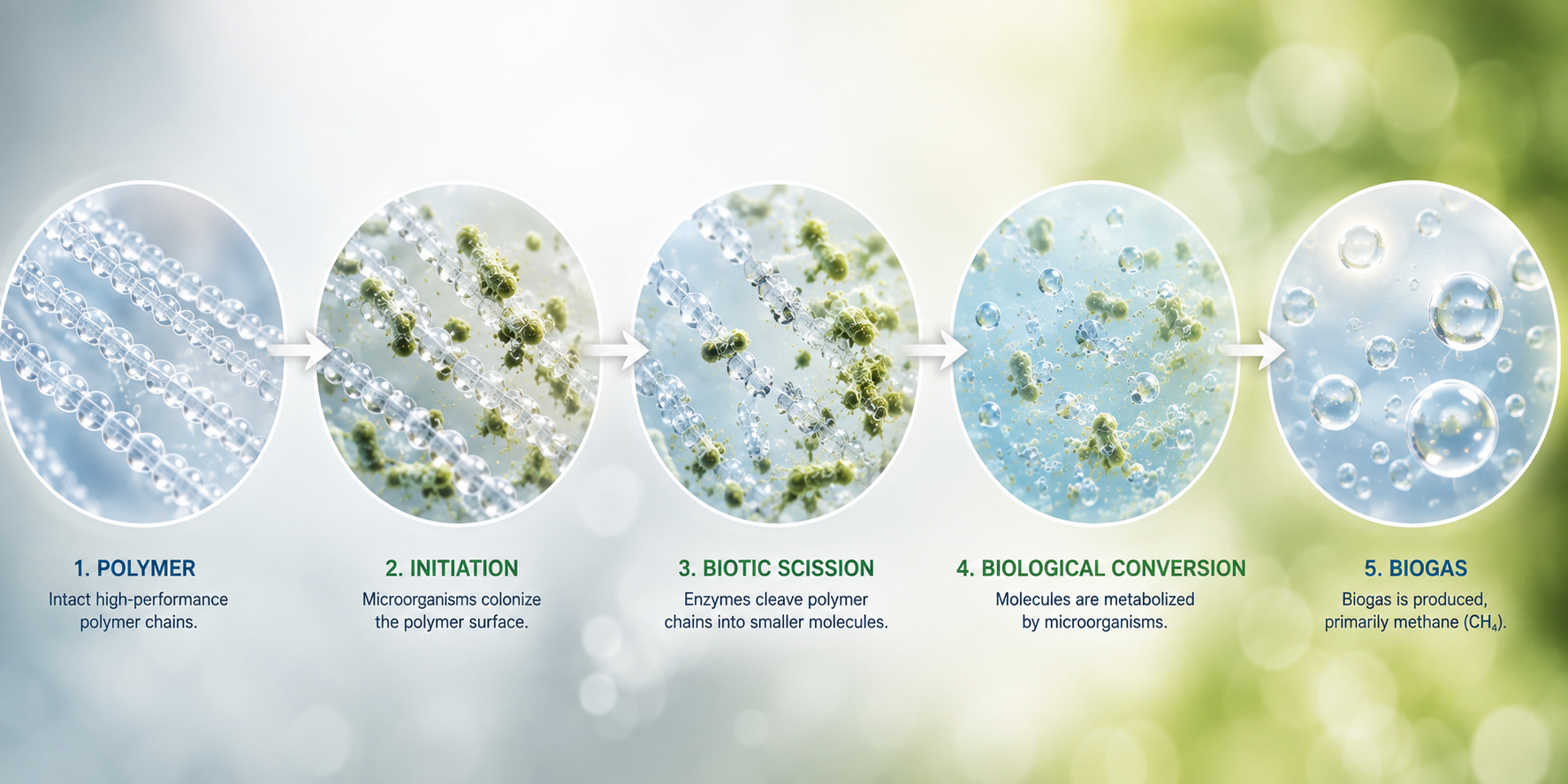 1. POLYMER
Intact high-performance polymer chains.

2. INITIATION
Microorganisms colonize the polymer surface.

3. BIOTIC SCISSION
Enzymes cleave polymer chains into smaller molecules.

4. BIOLOGICAL CONVERSION
Molecules are metabolized by microorganisms.

5. BIOGAS
Biogas is produced, primarily methane ($CH_4$).